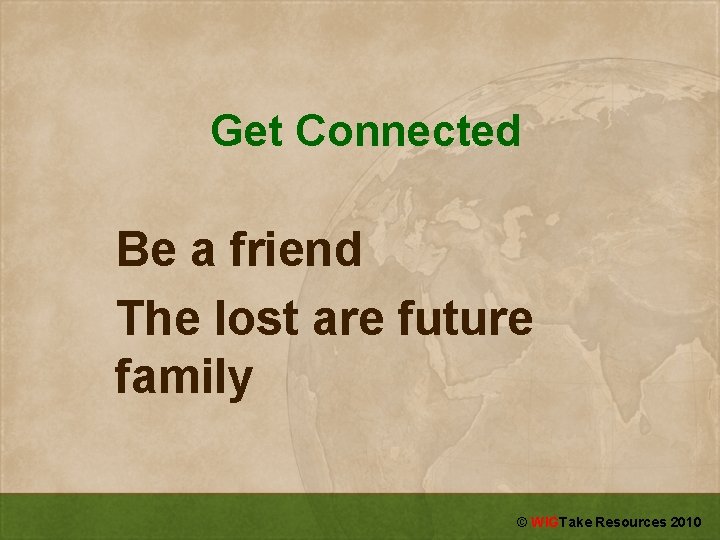 Get Connected

Be a friend

The lost are future family

© WIGTake Resources 2010